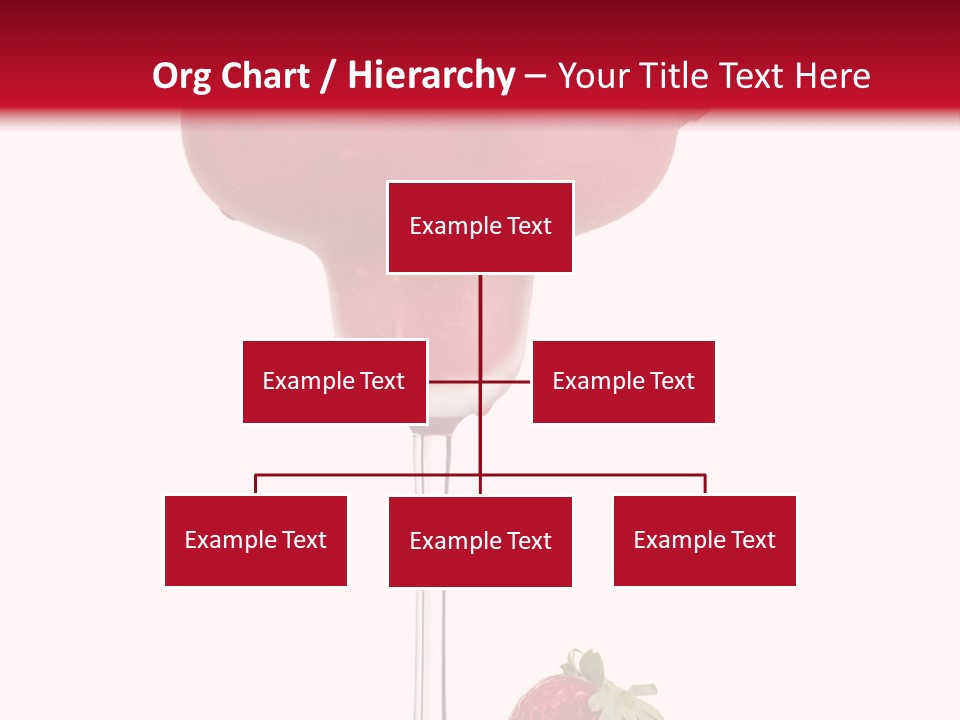 Org Chart / Hierarchy – Your Title Text Here

Example Text

Example Text

Example Text

Example Text

Example Text

Example Text